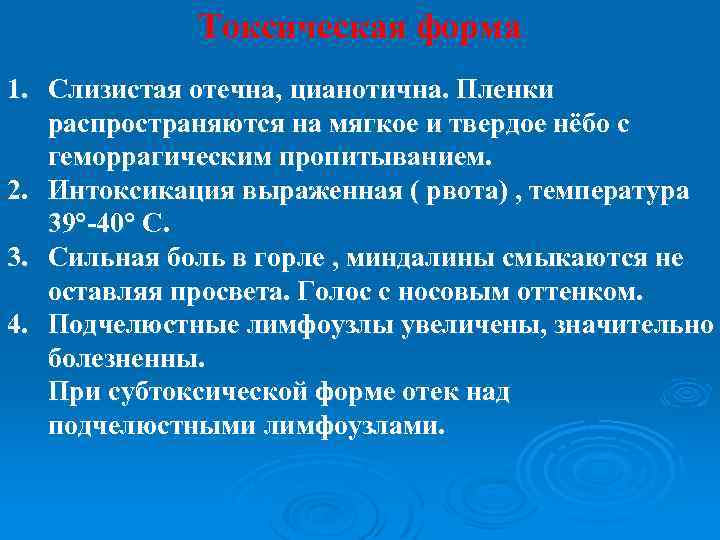 Токсическая форма

1. Слизистая отечна, цианотична. Пленки распространяются на мягкое и твердое нёбо с геморрагическим пропитыванием.
2. Интоксикация выраженная ( рвота) , температура 39°-40° С.
3. Сильная боль в горле , миндалины смыкаются не оставляя просвета. Голос с носовым оттенком.
4. Подчелюстные лимфоузлы увеличены, значительно болезненны.
При субтоксической форме отек над подчелюстными лимфоузлами.